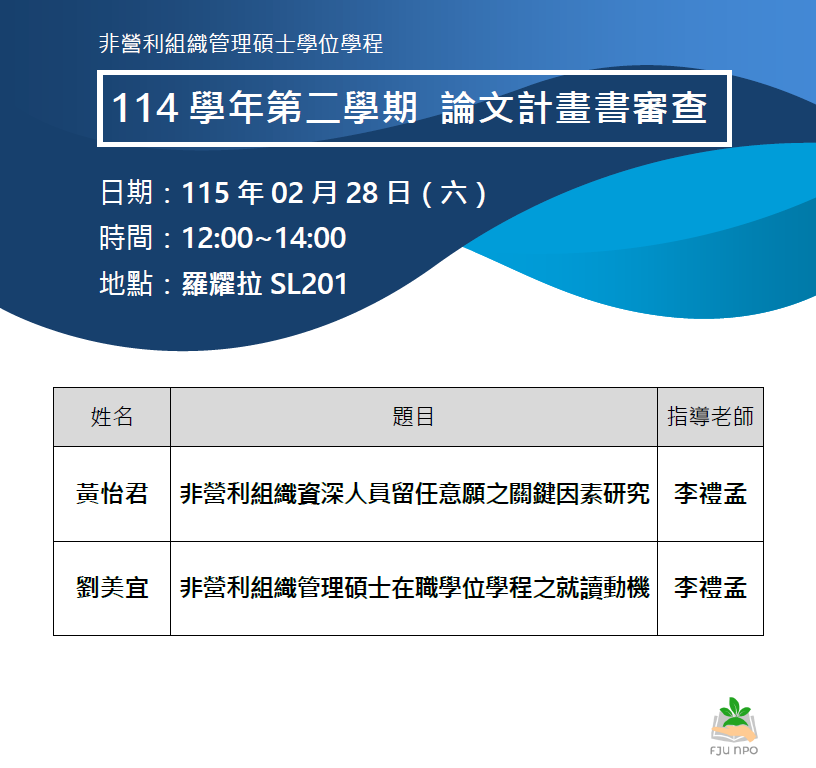 非營利組織管理碩士學位學程

114 學年第二學期 論文計畫書審查

日期：115 年 02 月 28 日（六）
時間：12:00~14:00
地點：羅耀拉 SL201

| 姓名 | 題目 | 指導老師 |
|---|---|---|
| 黃怡君 | 非營利組織資深人員留任意願之關鍵因素研究 | 李禮孟 |
| 劉美宜 | 非營利組織管理碩士在職學位學程之就讀動機 | 李禮孟 |

FJU NPO